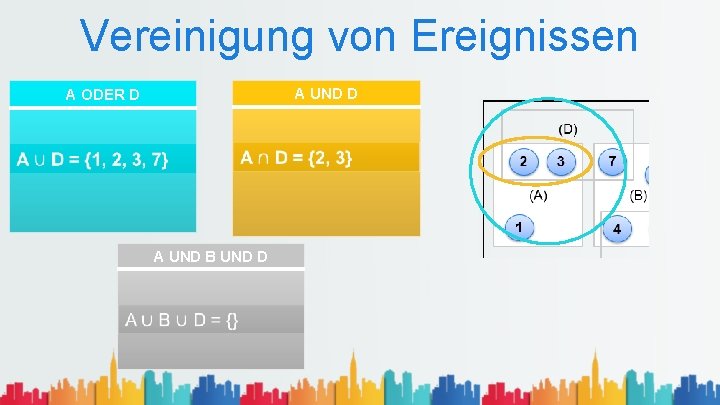 Vereinigung von Ereignissen

A ODER D

$A \cup D = \{1, 2, 3, 7\}$

A UND D

$A \cap D = \{2, 3\}$

A UND B UND D

$A \cup B \cup D = \{\}$

(D)

2 3 7

(A)

(B)

1

4